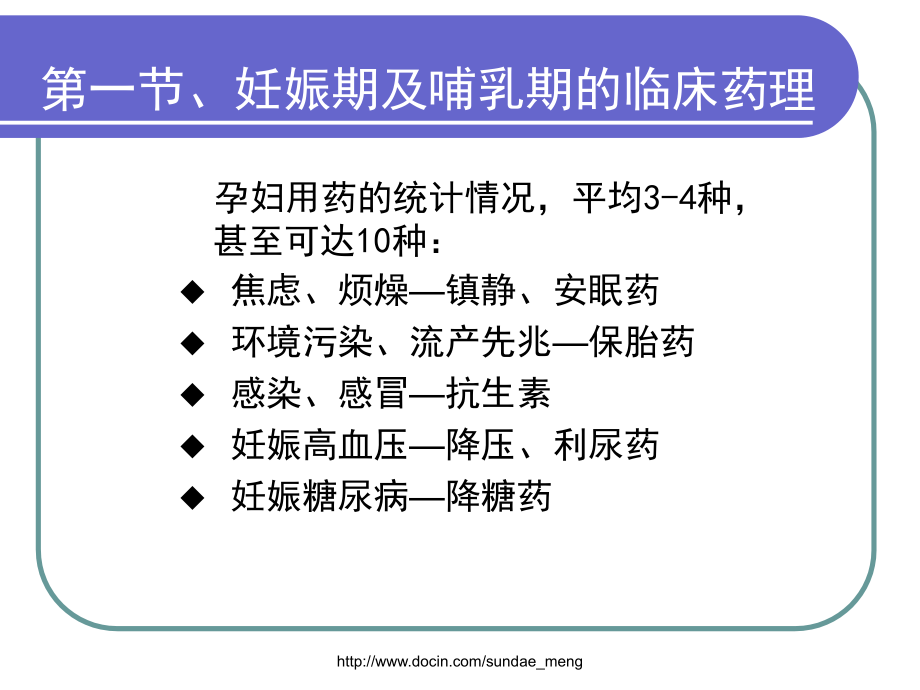 第一节、妊娠期及哺乳期的临床药理

孕妇用药的统计情况，平均3-4种，甚至可达10种：

◆ 焦虑、烦燥—镇静、安眠药
◆ 环境污染、流产先兆—保胎药
◆ 感染、感冒—抗生素
◆ 妊娠高血压—降压、利尿药
◆ 妊娠糖尿病—降糖药

http://www.docin.com/sundae_meng